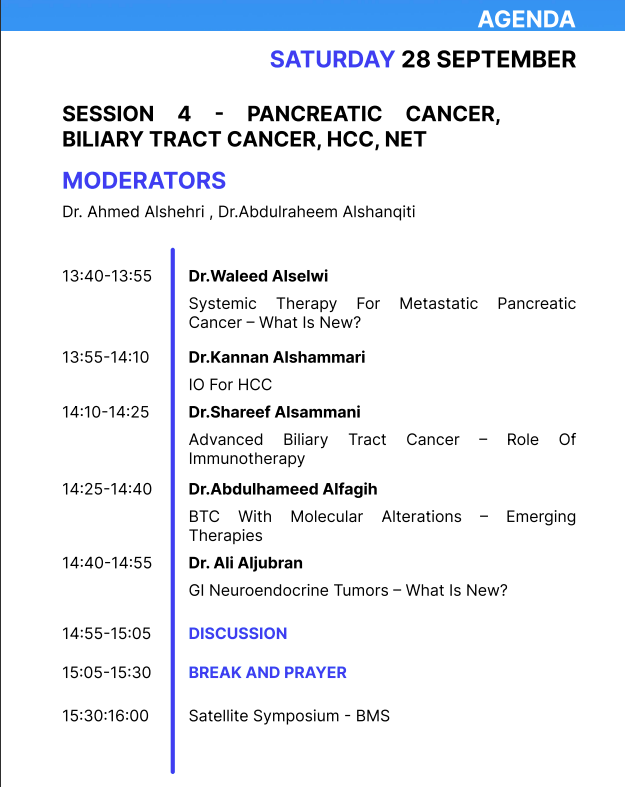 AGENDA

SATURDAY 28 SEPTEMBER

SESSION 4 - PANCREATIC CANCER, BILIARY TRACT CANCER, HCC, NET

MODERATORS

Dr. Ahmed Alshehri , Dr.Abdulraheem Alshanqiti

13:40-13:55 Dr.Waleed Alselwi

Systemic Therapy For Metastatic Pancreatic Cancer – What Is New?

13:55-14:10 Dr.Kannan Alshammari

IO For HCC

14:10-14:25 Dr.Shareef Alsammani

Advanced Biliary Tract Cancer – Role Of Immunotherapy

14:25-14:40 Dr.Abdulhameed Alfagih

BTC With Molecular Alterations – Emerging Therapies

14:40-14:55 Dr. Ali Aljubran

GI Neuroendocrine Tumors – What Is New?

14:55-15:05 DISCUSSION

15:05-15:30 BREAK AND PRAYER

15:30:16:00 Satellite Symposium - BMS